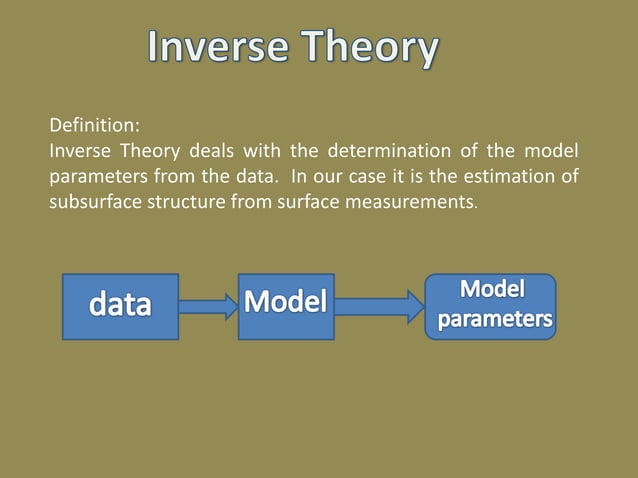 Inverse Theory

Definition:
Inverse Theory deals with the determination of the model parameters from the data. In our case it is the estimation of subsurface structure from surface measurements.

data

Model

Model parameters